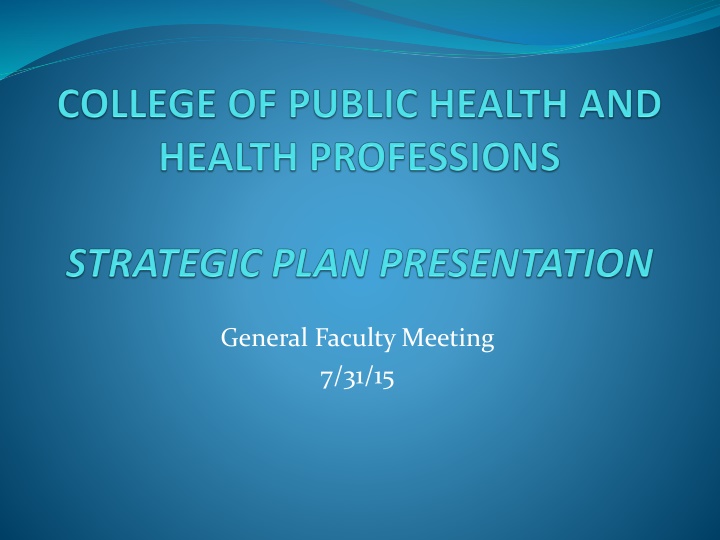 COLLEGE OF PUBLIC HEALTH AND HEALTH PROFESSIONS

STRATEGIC PLAN PRESENTATION

General Faculty Meeting
7/31/15